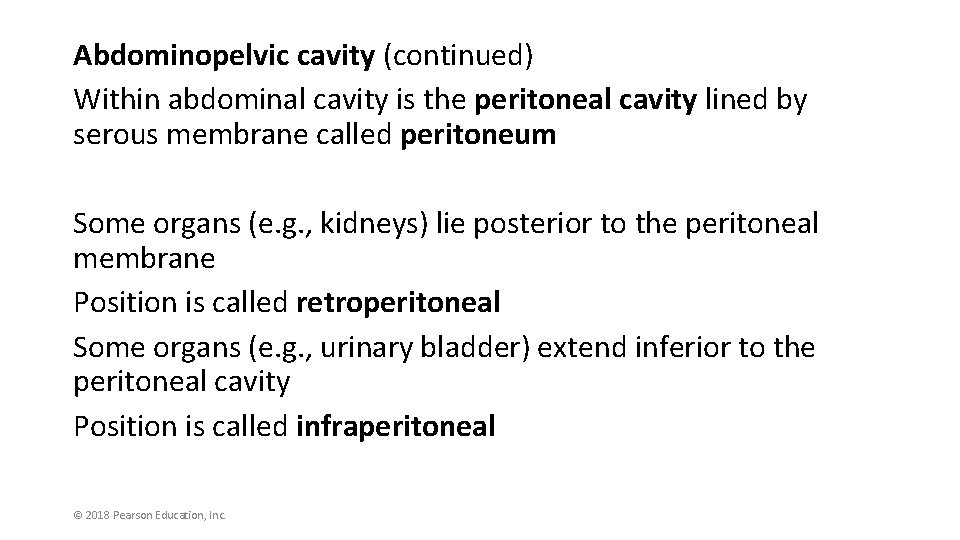 Abdominopelvic cavity (continued)

Within abdominal cavity is the peritoneal cavity lined by serous membrane called peritoneum

Some organs (e.g., kidneys) lie posterior to the peritoneal membrane

Position is called retroperitoneal

Some organs (e.g., urinary bladder) extend inferior to the peritoneal cavity

Position is called infraperitoneal

© 2018 Pearson Education, Inc.